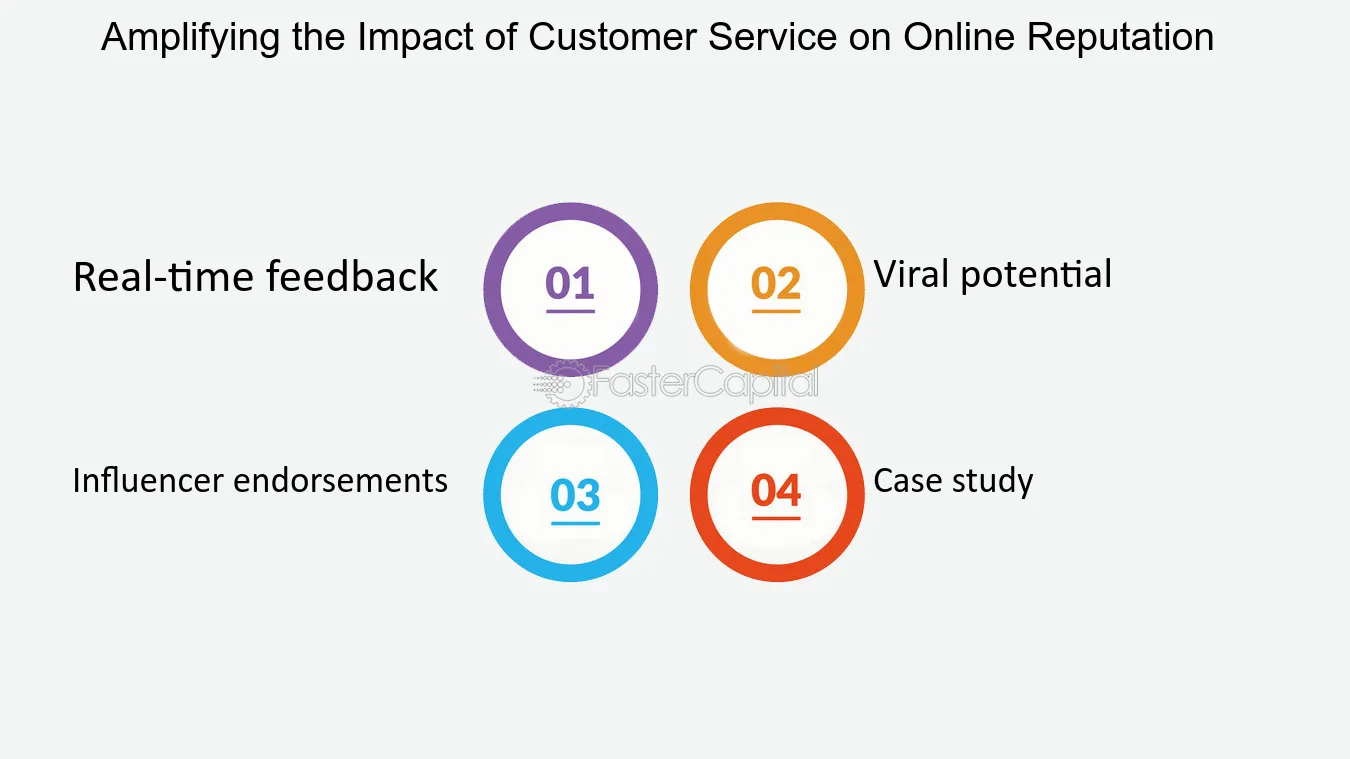 Amplifying the Impact of Customer Service on Online Reputation

Real-time feedback

01

02

Viral potential

Influencer endorsements

03

04

Case study

FasterCapital